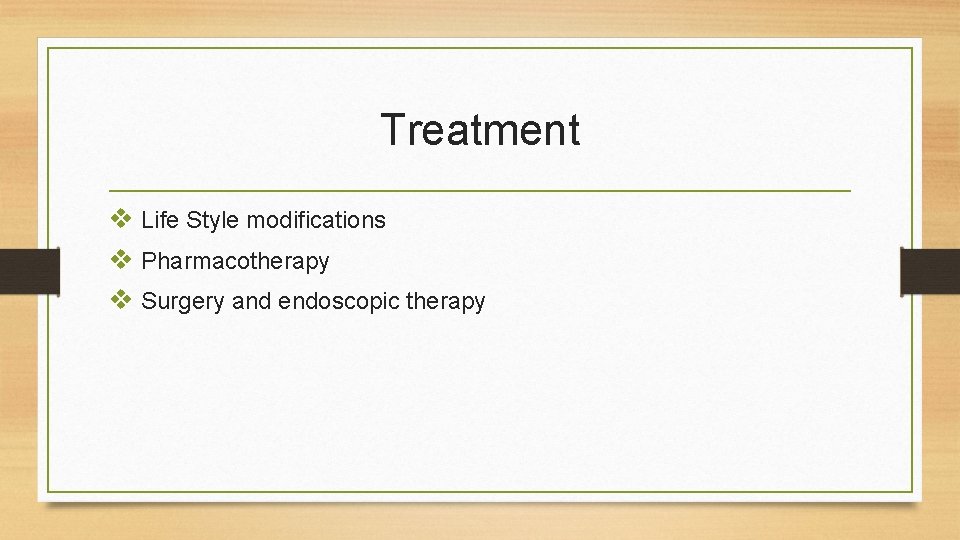 Treatment

❖ Life Style modifications
❖ Pharmacotherapy
❖ Surgery and endoscopic therapy